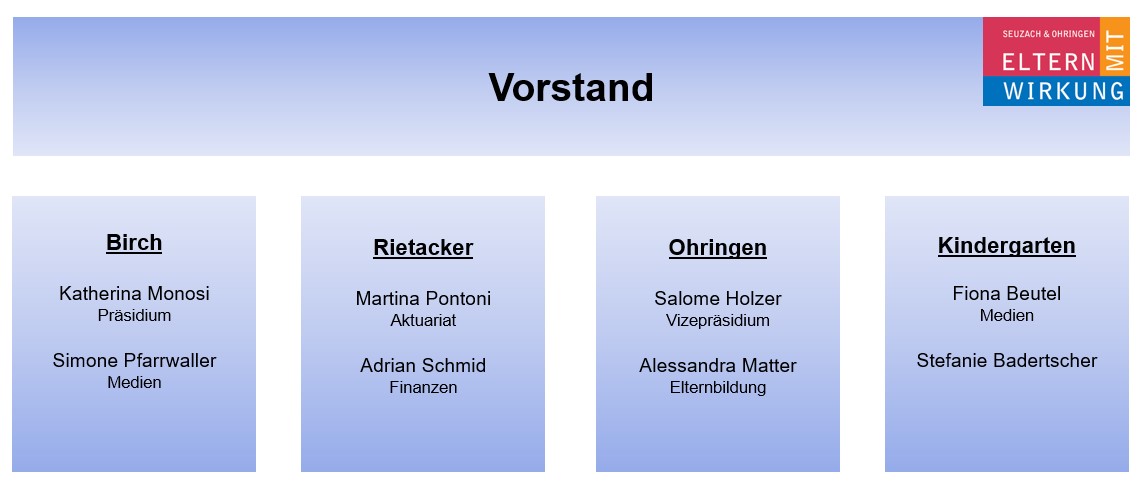 Vorstand

SEUZACH & OHRINGEN
ELTERN MIT
WIRKUNG

Birch

Katherina Monosi
Präsidium

Simone Pfarrwaller
Medien

Rietacker

Martina Pontoni
Aktuariat

Adrian Schmid
Finanzen

Ohringen

Salome Holzer
Vizepräsidium

Alessandra Matter
Elternbildung

Kindergarten

Fiona Beutel
Medien

Stefanie Badertscher